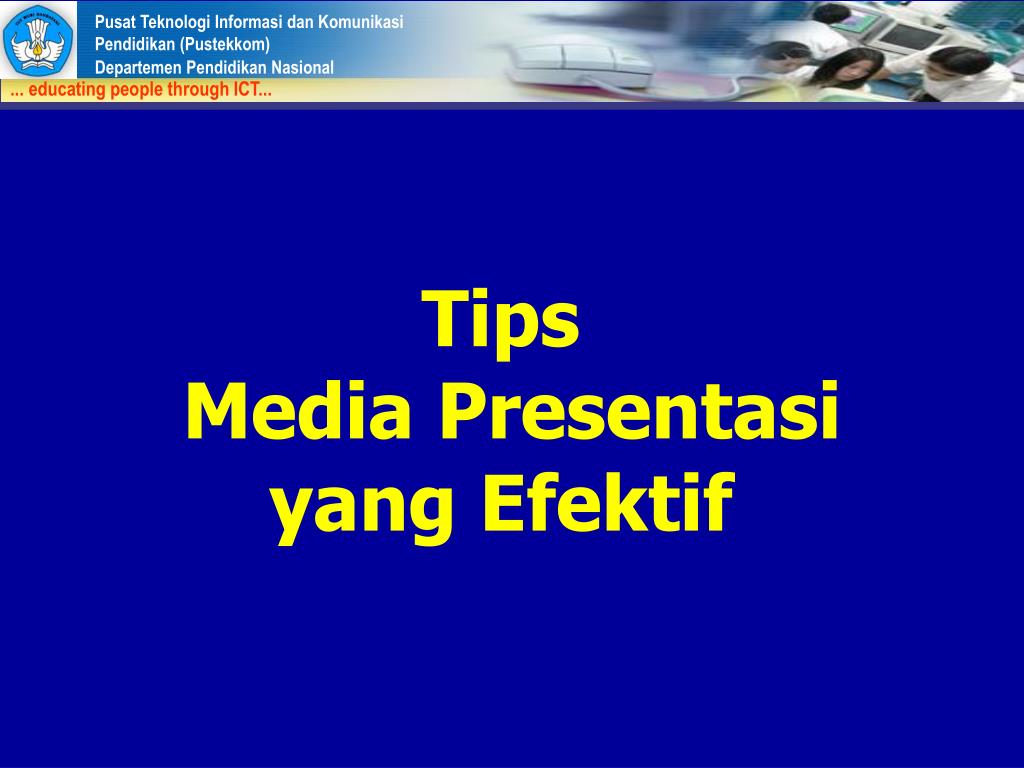 Pusat Teknologi Informasi dan Komunikasi
Pendidikan (Pustekkom)
Departemen Pendidikan Nasional

... educating people through ICT...

Tips
Media Presentasi
yang Efektif